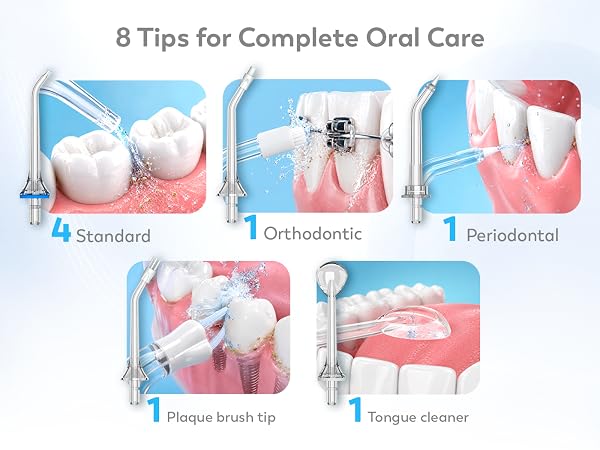 8 Tips for Complete Oral Care

4 Standard

1 Orthodontic

1 Periodontal

1 Plaque brush tip

1 Tongue cleaner